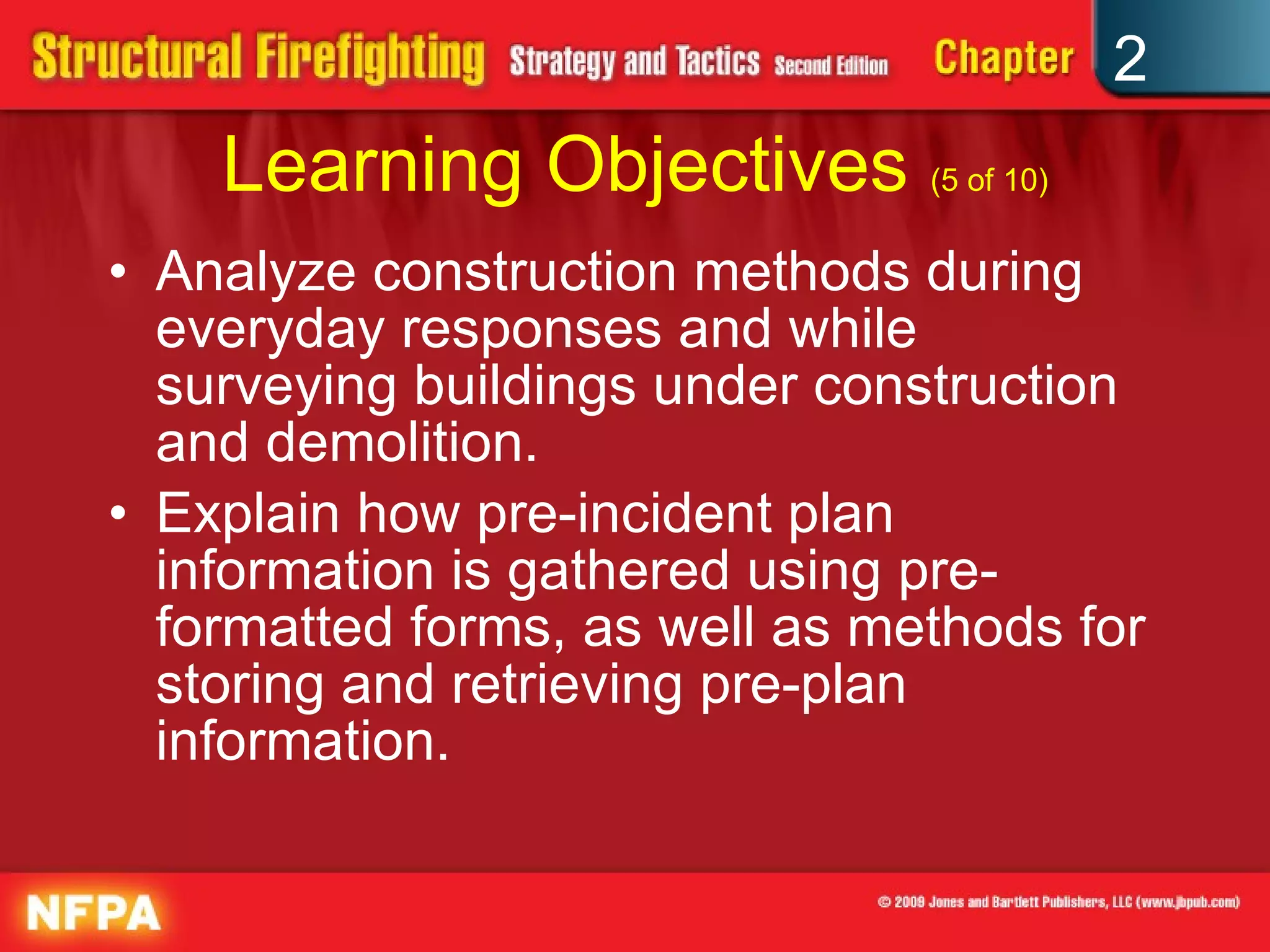 Structural Firefighting Strategy and Tactics Second Edition Chapter 2

Learning Objectives (5 of 10)

• Analyze construction methods during everyday responses and while surveying buildings under construction and demolition.

• Explain how pre-incident plan information is gathered using pre-formatted forms, as well as methods for storing and retrieving pre-plan information.

NFPA

© 2009 Jones and Bartlett Publishers, LLC (www.jbpub.com)